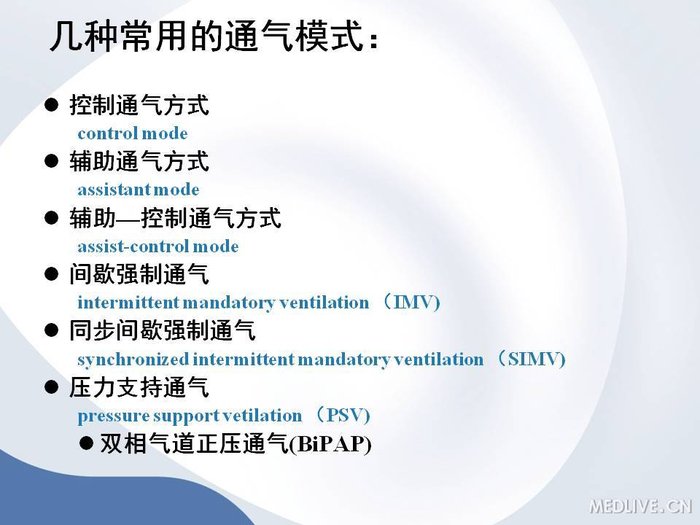 几种常用的通气模式：

● 控制通气方式
control mode
● 辅助通气方式
assistant mode
● 辅助—控制通气方式
assist-control mode
● 间歇强制通气
intermittent mandatory ventilation （IMV)
● 同步间歇强制通气
synchronized intermittent mandatory ventilation （SIMV)
● 压力支持通气
pressure support vetilation （PSV)
● 双相气道正压通气(BiPAP)

MEDLIVE.CN